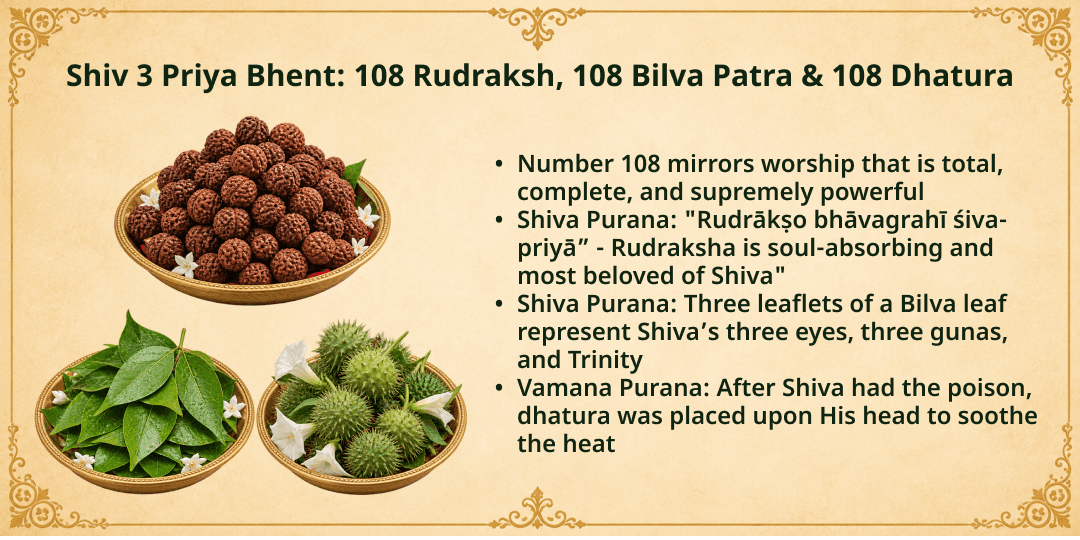 Shiv 3 Priya Bhent: 108 Rudraksh, 108 Bilva Patra & 108 Dhatura

• Number 108 mirrors worship that is total, complete, and supremely powerful
• Shiva Purana: "Rudrākṣo bhāvagrahī śiva-priyā" - Rudraksha is soul-absorbing and most beloved of Shiva"
• Shiva Purana: Three leaflets of a Bilva leaf represent Shiva's three eyes, three gunas, and Trinity
• Vamana Purana: After Shiva had the poison, dhatura was placed upon His head to soothe the heat